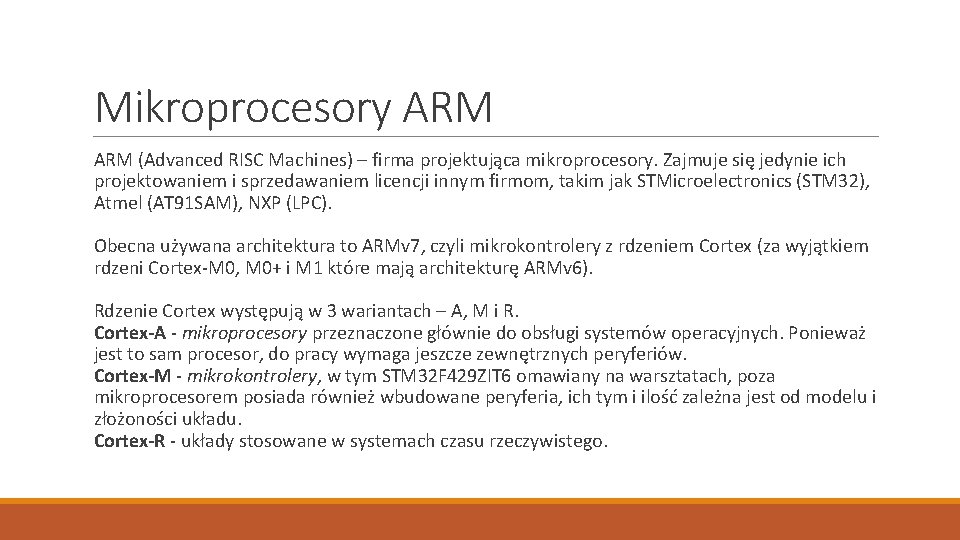 Mikroprocesory ARM

ARM (Advanced RISC Machines) – firma projektująca mikroprocesory. Zajmuje się jedynie ich projektowaniem i sprzedawaniem licencji innym firmom, takim jak STMicroelectronics (STM32), Atmel (AT91SAM), NXP (LPC).

Obecna używana architektura to ARMv7, czyli mikrokontrolery z rdzeniem Cortex (za wyjątkiem rdzeni Cortex-M0, M0+ i M1 które mają architekturę ARMv6).

Rdzenie Cortex występują w 3 wariantach – A, M i R.
Cortex-A - mikroprocesory przeznaczone głównie do obsługi systemów operacyjnych. Ponieważ jest to sam procesor, do pracy wymaga jeszcze zewnętrznych peryferiów.
Cortex-M - mikrokontrolery, w tym STM32F429ZIT6 omawiany na warsztatach, poza mikroprocesorem posiada również wbudowane peryferia, ich tym i ilość zależna jest od modelu i złożoności układu.
Cortex-R - układy stosowane w systemach czasu rzeczywistego.